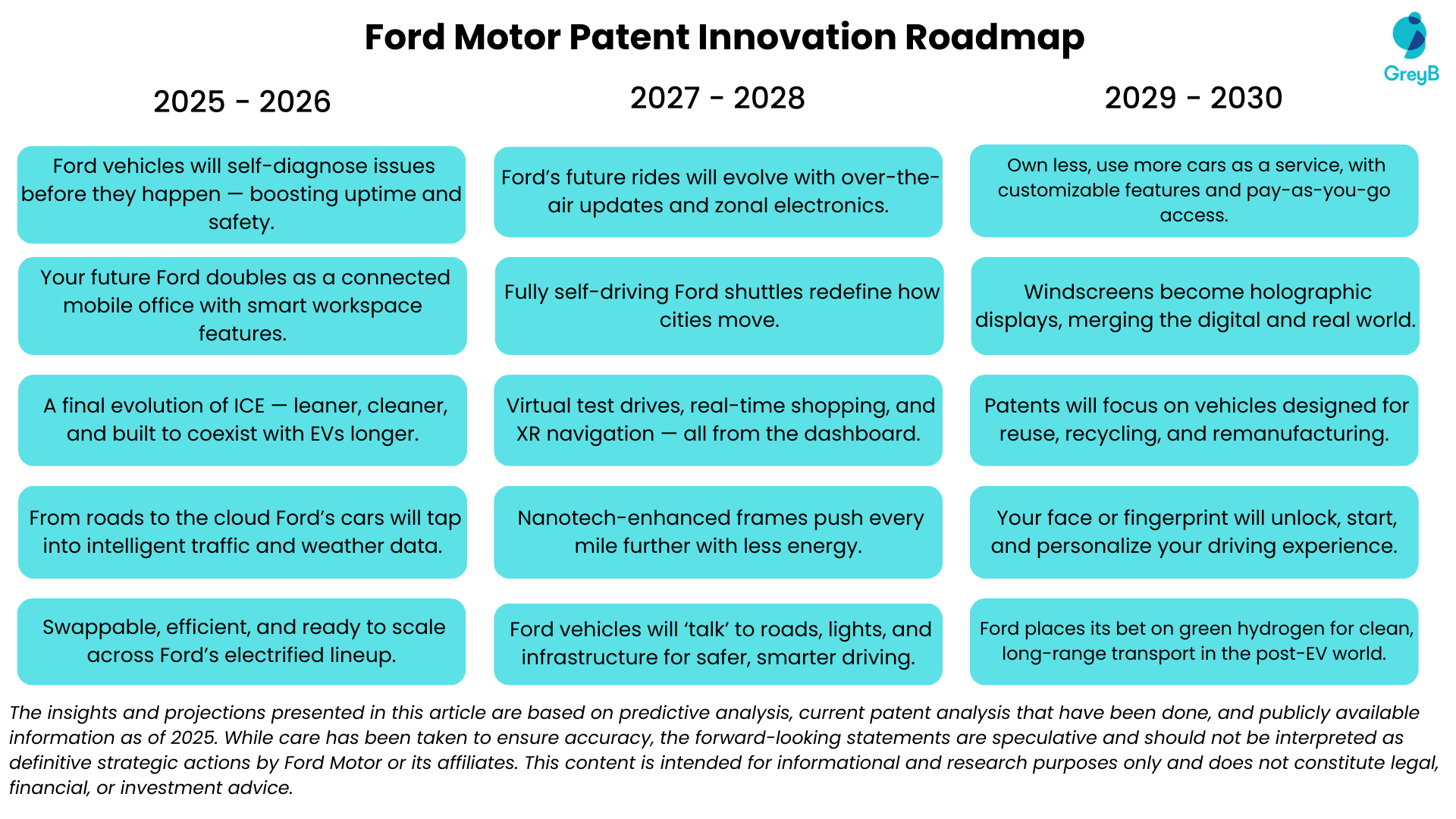 Ford Motor Patent Innovation Roadmap

GreyB

2025 - 2026

Ford vehicles will self-diagnose issues before they happen — boosting uptime and safety.

Your future Ford doubles as a connected mobile office with smart workspace features.

A final evolution of ICE — leaner, cleaner, and built to coexist with EVs longer.

From roads to the cloud Ford's cars will tap into intelligent traffic and weather data.

Swappable, efficient, and ready to scale across Ford's electrified lineup.

2027 - 2028

Ford's future rides will evolve with over-the-air updates and zonal electronics.

Fully self-driving Ford shuttles redefine how cities move.

Virtual test drives, real-time shopping, and XR navigation — all from the dashboard.

Nanotech-enhanced frames push every mile further with less energy.

Ford vehicles will 'talk' to roads, lights, and infrastructure for safer, smarter driving.

2029 - 2030

Own less, use more cars as a service, with customizable features and pay-as-you-go access.

Windscreens become holographic displays, merging the digital and real world.

Patents will focus on vehicles designed for reuse, recycling, and remanufacturing.

Your face or fingerprint will unlock, start, and personalize your driving experience.

Ford places its bet on green hydrogen for clean, long-range transport in the post-EV world.

The insights and projections presented in this article are based on predictive analysis, current patent analysis that have been done, and publicly available information as of 2025. While care has been taken to ensure accuracy, the forward-looking statements are speculative and should not be interpreted as definitive strategic actions by Ford Motor or its affiliates. This content is intended for informational and research purposes only and does not constitute legal, financial, or investment advice.